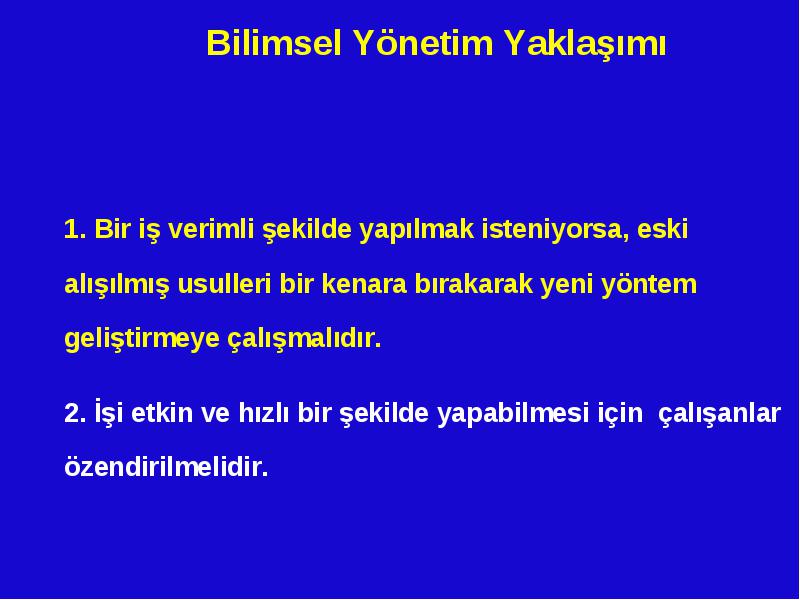 Bilimsel Yönetim Yaklaşımı

1. Bir iş verimli şekilde yapılmak isteniyorsa, eski alışılmış usulleri bir kenara bırakarak yeni yöntem geliştirmeye çalışmalıdır.

2. İşi etkin ve hızlı bir şekilde yapabilmesi için çalışanlar özendirilmelidir.